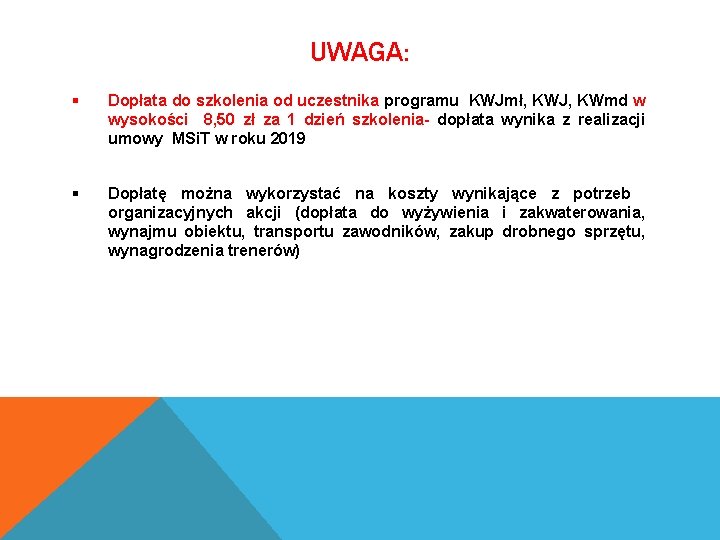 UWAGA:

▪ Dopłata do szkolenia od uczestnika programu KWJmł, KWJ, KWmd w wysokości 8,50 zł za 1 dzień szkolenia- dopłata wynika z realizacji umowy MSiT w roku 2019

▪ Dopłatę można wykorzystać na koszty wynikające z potrzeb organizacyjnych akcji (dopłata do wyżywienia i zakwaterowania, wynajmu obiektu, transportu zawodników, zakup drobnego sprzętu, wynagrodzenia trenerów)